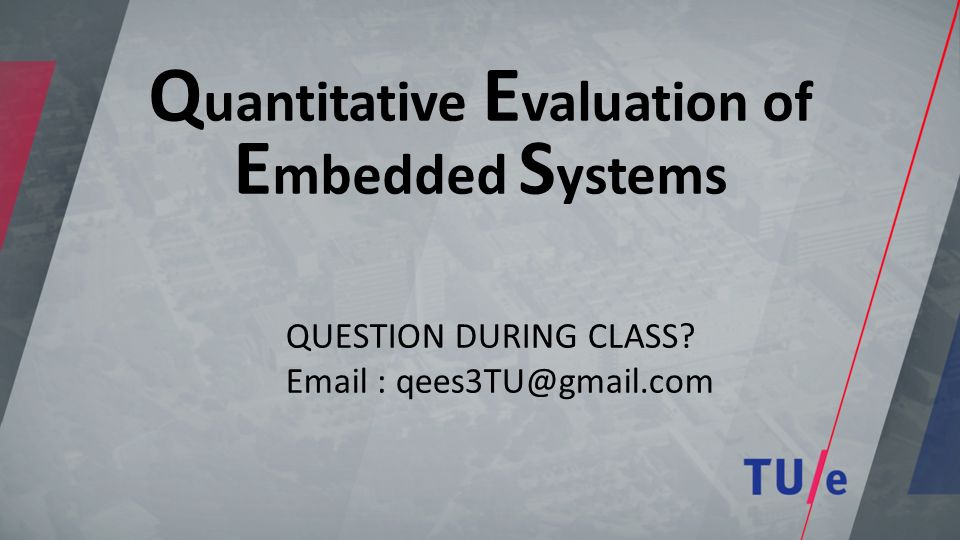 Quantitative Evaluation of Embedded Systems

QUESTION DURING CLASS?
Email : qees3TU@gmail.com

TU/e